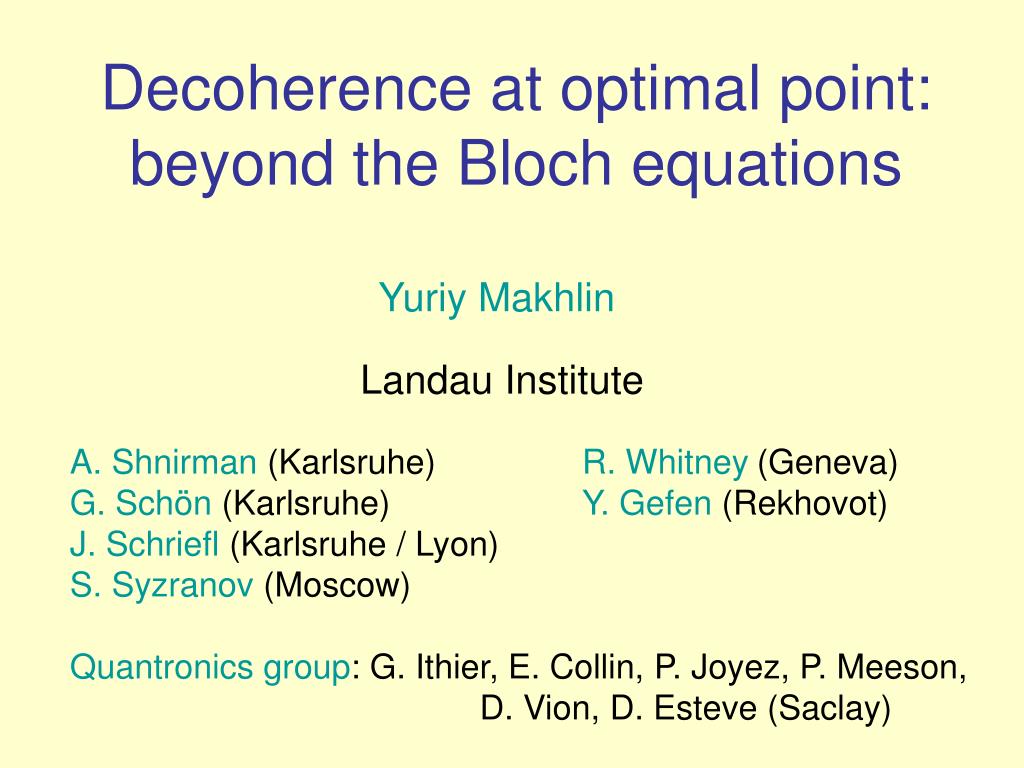 Decoherence at optimal point: beyond the Bloch equations

Yuriy Makhlin

Landau Institute

A. Shnirman (Karlsruhe)
G. Schön (Karlsruhe)
J. Schriefl (Karlsruhe / Lyon)
S. Syzranov (Moscow)

R. Whitney (Geneva)
Y. Gefen (Rekhovot)

Quantronics group: G. Ithier, E. Collin, P. Joyez, P. Meeson, D. Vion, D. Esteve (Saclay)